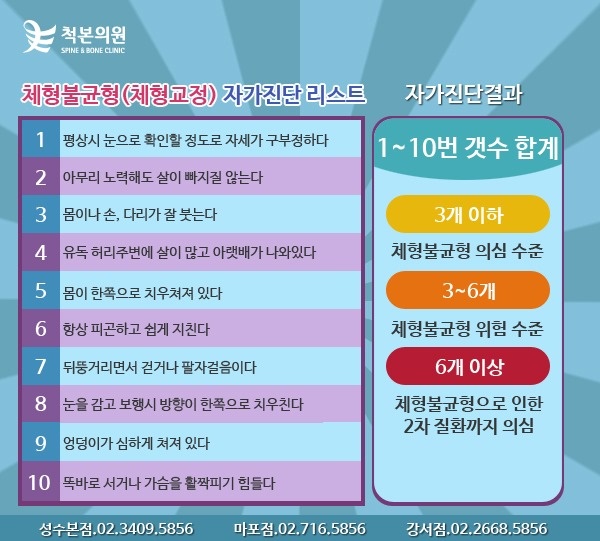 척본의원
SPINE & BONE CLINIC

체형불균형(체형교정) 자가진단 리스트

| | |
|---|---|
| 1 | 평상시 눈으로 확인할 정도로 자세가 구부정하다 |
| 2 | 아무리 노력해도 살이 빠지질 않는다 |
| 3 | 몸이나 손, 다리가 잘 붓는다 |
| 4 | 유독 허리주변에 살이 많고 아랫배가 나와있다 |
| 5 | 몸이 한쪽으로 치우쳐져 있다 |
| 6 | 항상 피곤하고 쉽게 지친다 |
| 7 | 뒤뚱거리면서 걷거나 팔자걸음이다 |
| 8 | 눈을 감고 보행시 방향이 한쪽으로 치우친다 |
| 9 | 엉덩이가 심하게 쳐져 있다 |
| 10 | 똑바로 서거나 가슴을 활짝피기 힘들다 |

자가진단결과

1~10번 갯수 합계

3개 이하
체형불균형 의심 수준

3~6개
체형불균형 위험 수준

6개 이상
체형불균형으로 인한 2차 질환까지 의심

성수본점.02.3409.5856 마포점.02.716.5856 강서점.02.2668.5856